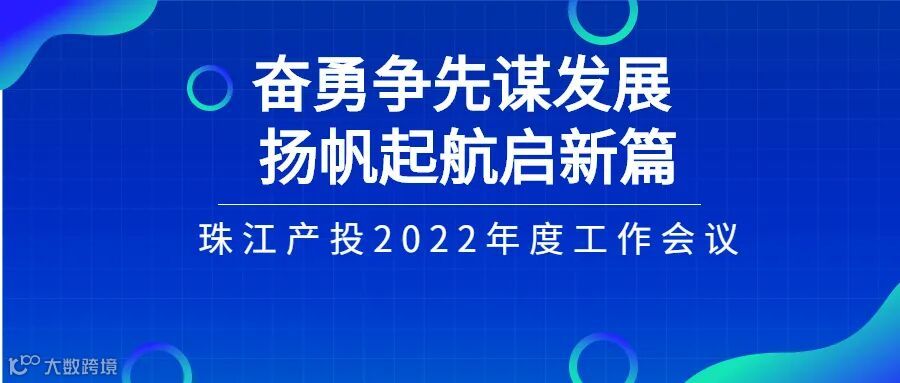 奋勇争先谋发展
扬帆起航启新篇

珠江产投2022年度工作会议

大数跨境